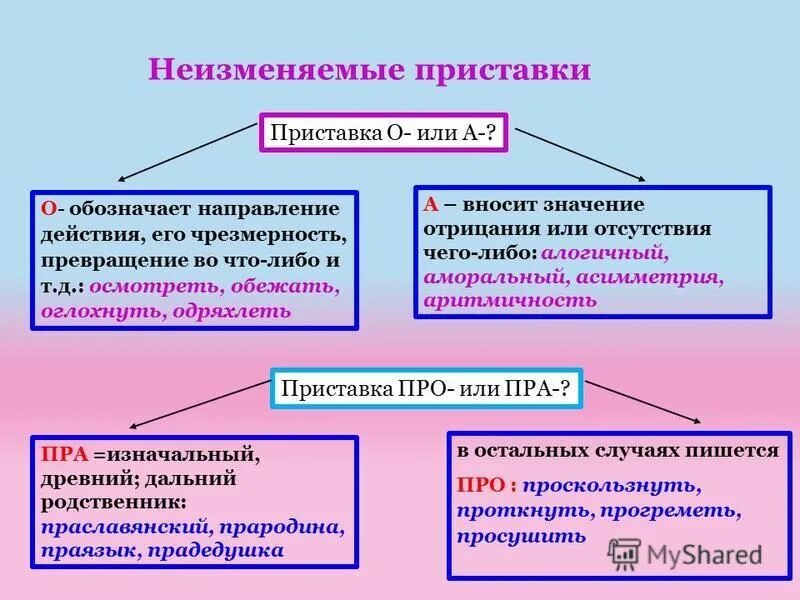 Неизменяемые приставки

Приставка О- или А-?

О- обозначает направление действия, его чрезмерность, превращение во что-либо и т.д.: осмотреть, обежать, оглохнуть, одряхлеть

А – вносит значение отрицания или отсутствия чего-либо: алогичный, аморальный, асимметрия, аритмичность

Приставка ПРО- или ПРА-?

ПРА =изначальный, древний; дальний родственник: праславянский, прародина, праязык, прадедушка

в остальных случаях пишется

ПРО : проскользнуть, проткнуть, прогреметь, просушить

MyShared